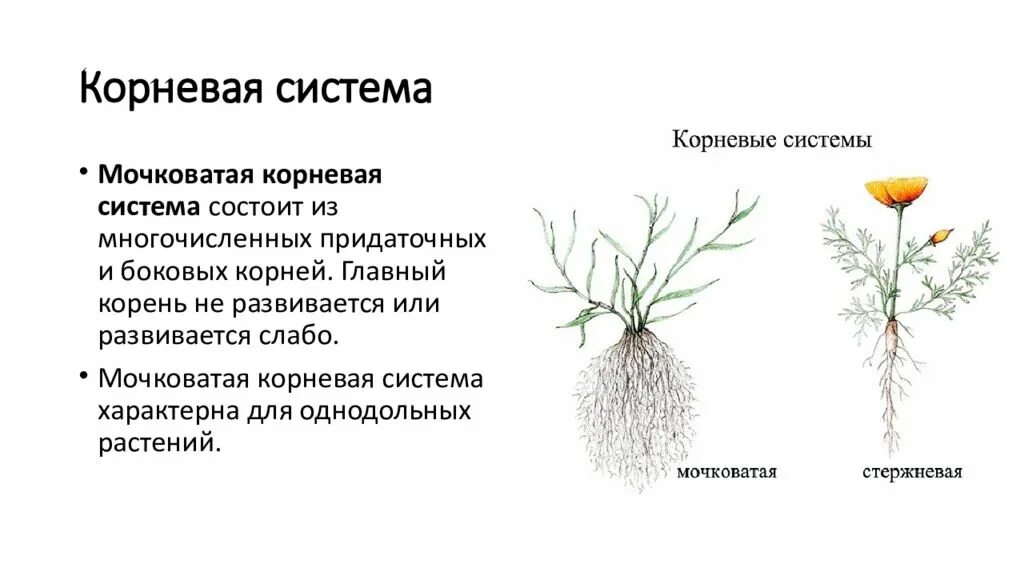 Корневая система

• Мочковатая корневая система состоит из многочисленных придаточных и боковых корней. Главный корень не развивается или развивается слабо.

• Мочковатая корневая система характерна для однодольных растений.

Корневые системы

мочковатая

стержневая